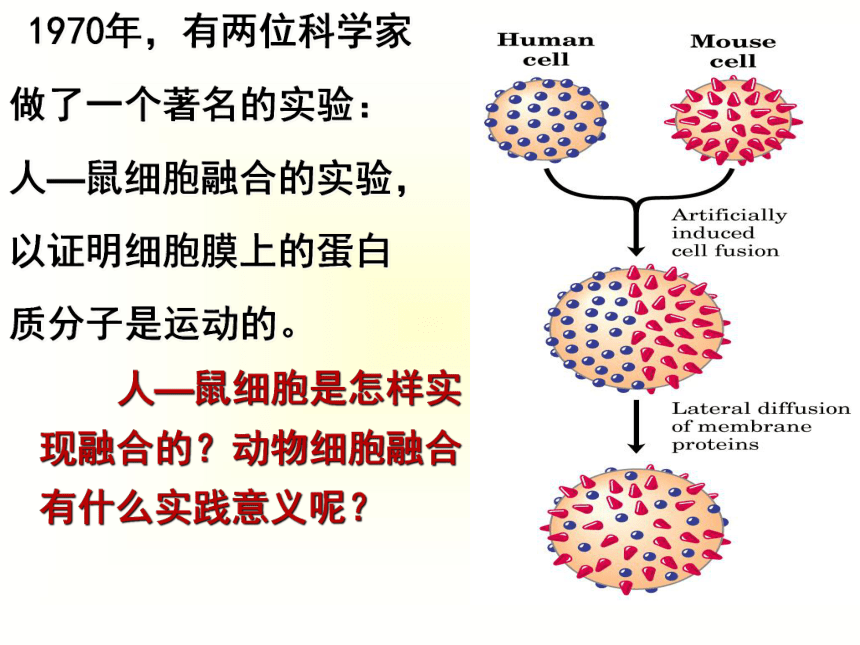 1970年，有两位科学家做了一个著名的实验：人—鼠细胞融合的实验，以证明细胞膜上的蛋白质分子是运动的。

人—鼠细胞是怎样实现融合的？动物细胞融合有什么实践意义呢？

Human cell

Mouse cell

Artificially induced cell fusion

Lateral diffusion of membrane proteins